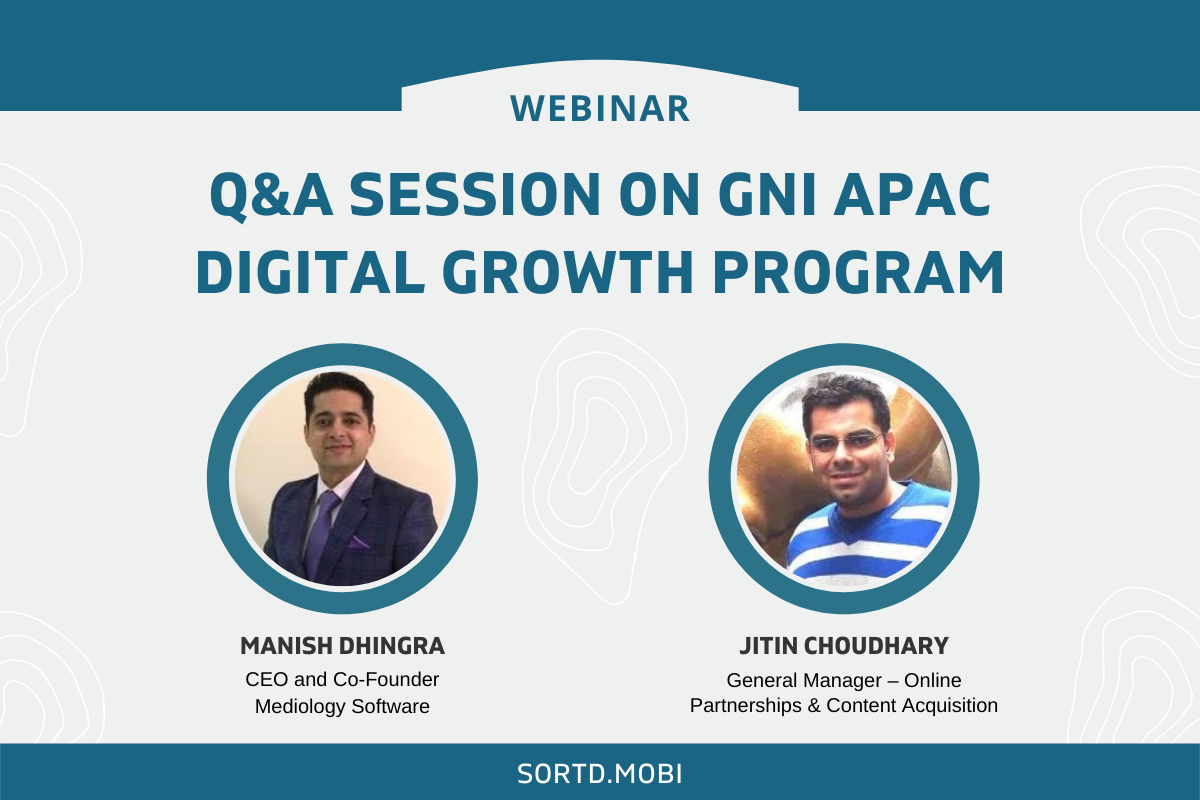 WEBINAR

Q&A SESSION ON GNI APAC DIGITAL GROWTH PROGRAM

MANISH DHINGRA
CEO and Co-Founder
Mediology Software

JITIN CHOUDHARY
General Manager – Online
Partnerships & Content Acquisition

SORTD.MOBI